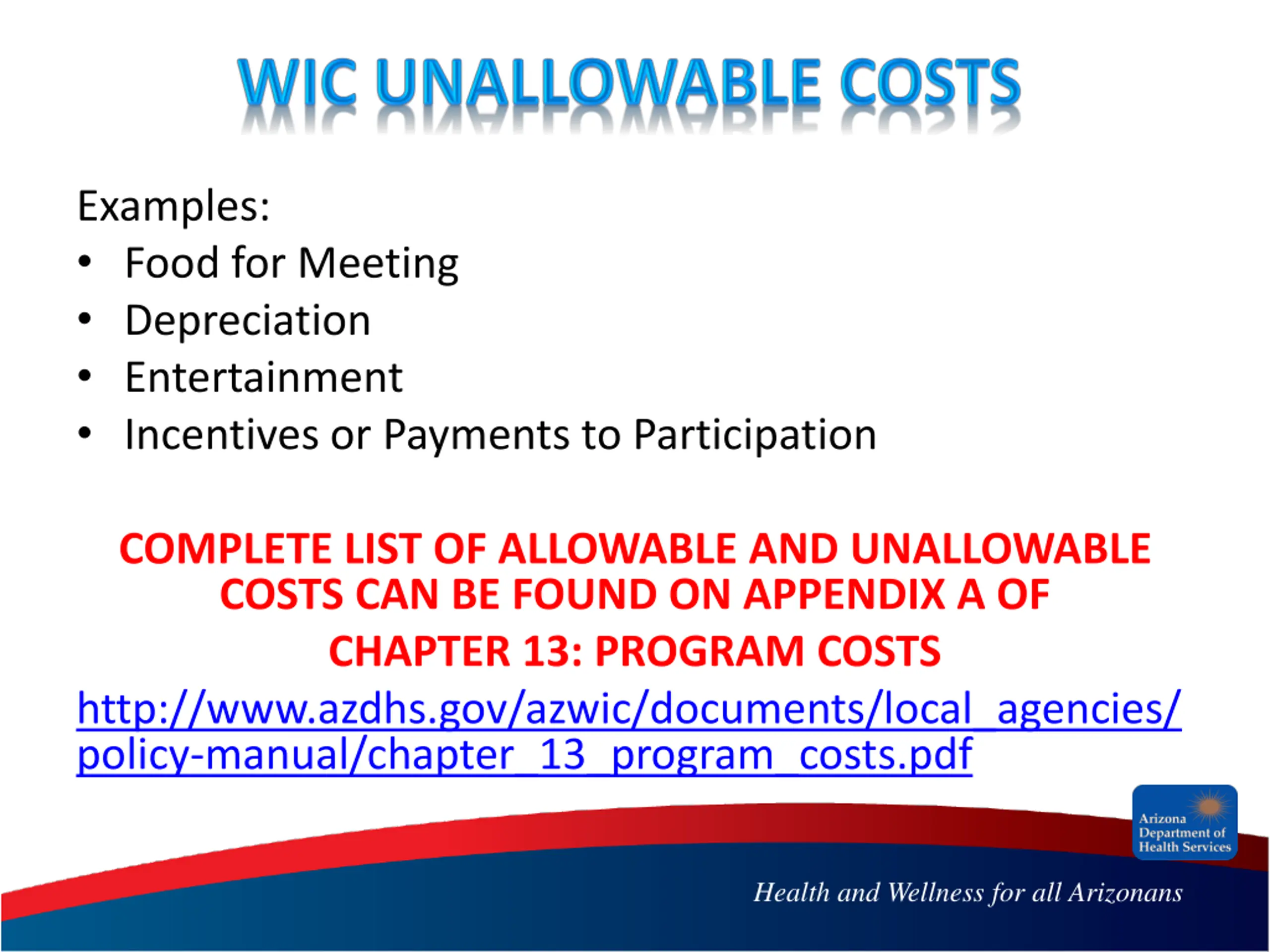 WIC UNALLOWABLE COSTS

Examples:
• Food for Meeting
• Depreciation
• Entertainment
• Incentives or Payments to Participation

COMPLETE LIST OF ALLOWABLE AND UNALLOWABLE COSTS CAN BE FOUND ON APPENDIX A OF

CHAPTER 13: PROGRAM COSTS

http://www.azdhs.gov/azwic/documents/local_agencies/policy-manual/chapter_13_program_costs.pdf

Arizona Department of Health Services

Health and Wellness for all Arizonans